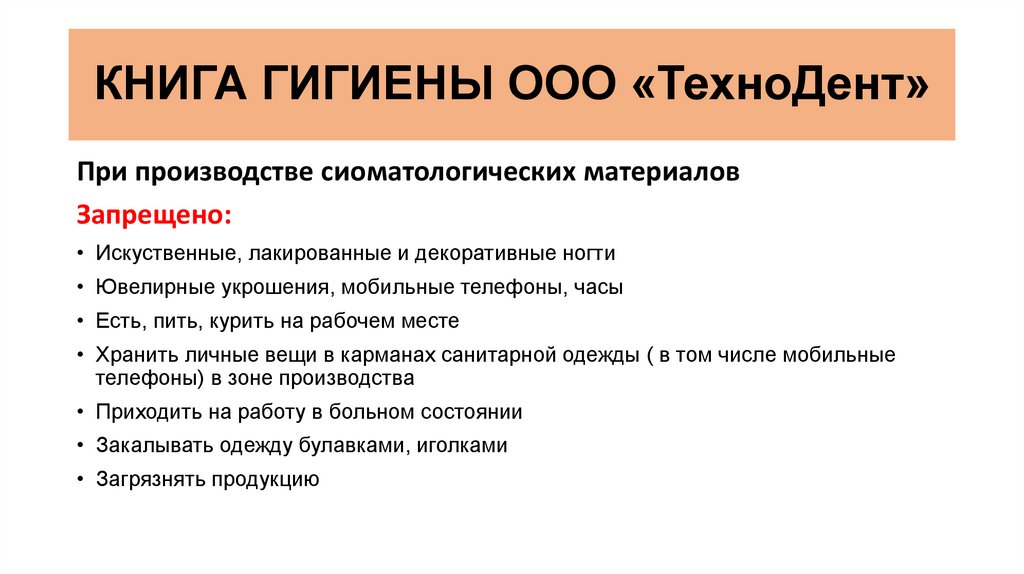 КНИГА ГИГИЕНЫ ООО «ТехноДент»

При производстве сиоматологических материалов

Запрещено:

• Искуственные, лакированные и декоративные ногти
• Ювелирные укрошения, мобильные телефоны, часы
• Есть, пить, курить на рабочем месте
• Хранить личные вещи в карманах санитарной одежды ( в том числе мобильные телефоны) в зоне производства
• Приходить на работу в больном состоянии
• Закалывать одежду булавками, иголками
• Загрязнять продукцию